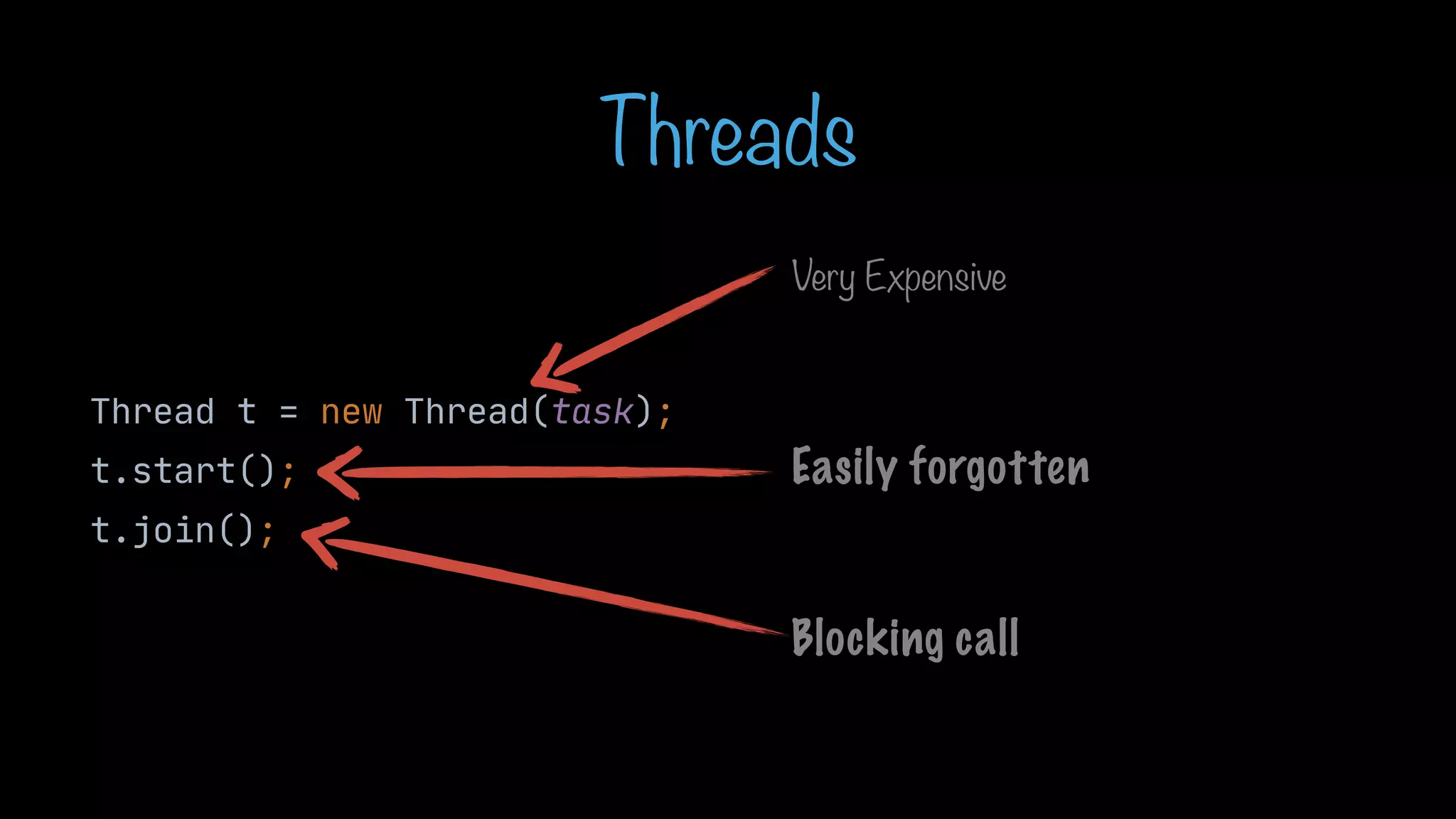 Threads

Very Expensive

Thread t = new Thread(task);
t.start();
t.join();

Easily forgotten

Blocking call